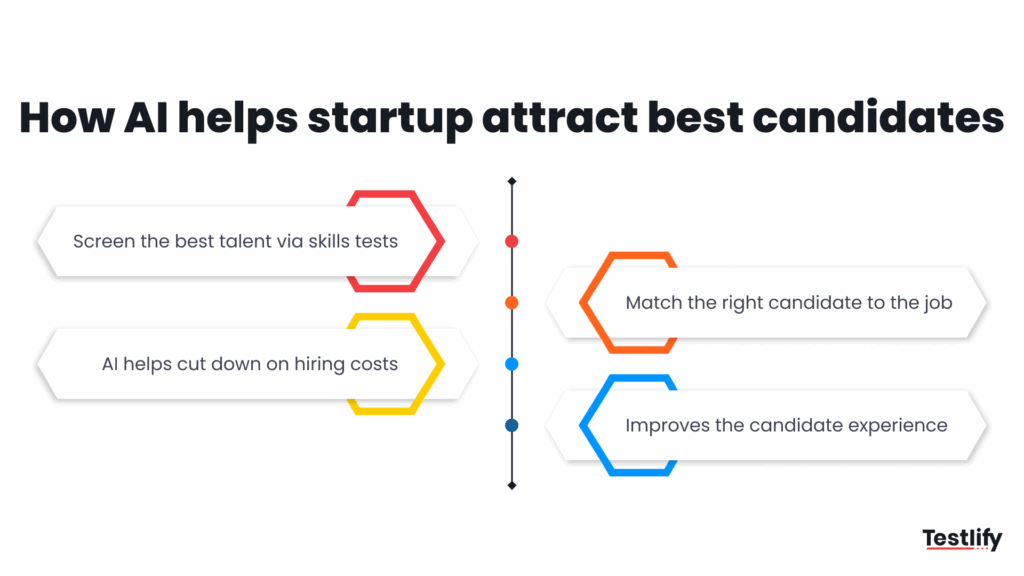 How AI helps startup attract best candidates

Screen the best talent via skills tests

Match the right candidate to the job

AI helps cut down on hiring costs

Improves the candidate experience

Testlify